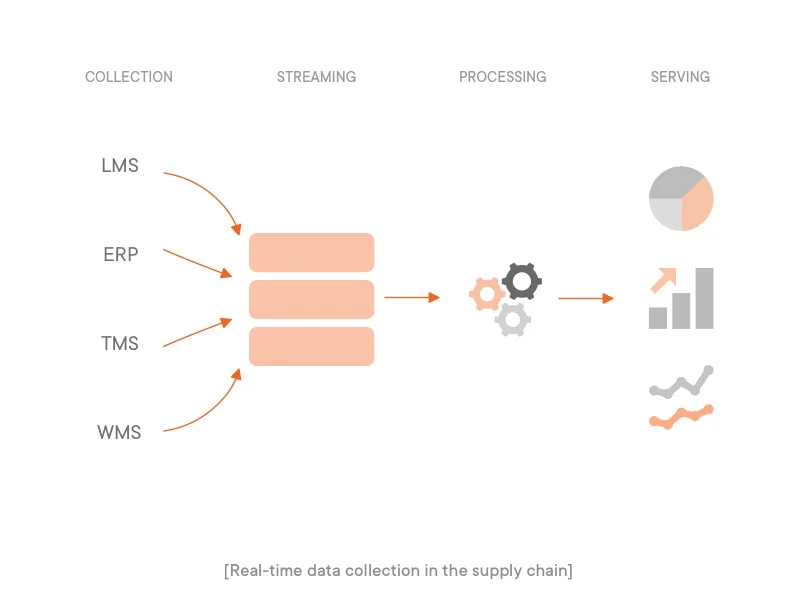 COLLECTION STREAMING PROCESSING SERVING

LMS

ERP

TMS

WMS

[Real-time data collection in the supply chain]